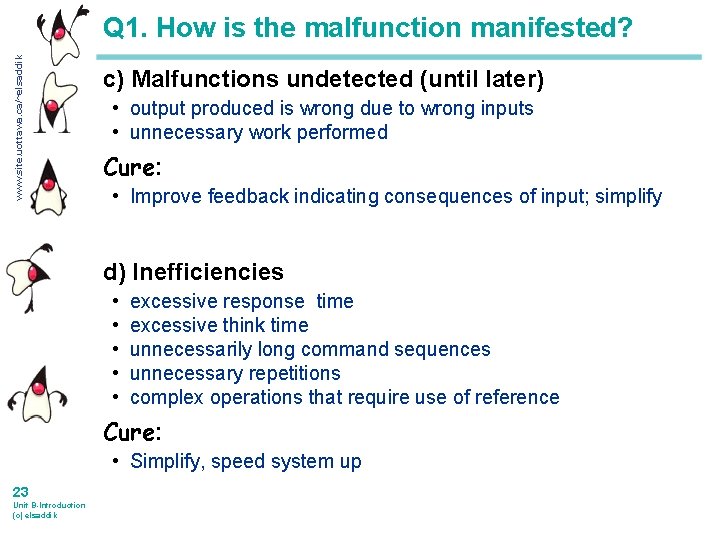 www.site.uottawa.ca/~elsaddik

Q1. How is the malfunction manifested?

c) Malfunctions undetected (until later)
• output produced is wrong due to wrong inputs
• unnecessary work performed

Cure:
• Improve feedback indicating consequences of input; simplify

d) Inefficiencies
• excessive response time
• excessive think time
• unnecessarily long command sequences
• unnecessary repetitions
• complex operations that require use of reference

Cure:
• Simplify, speed system up

23
Unit B-Introduction
(c) elsaddik